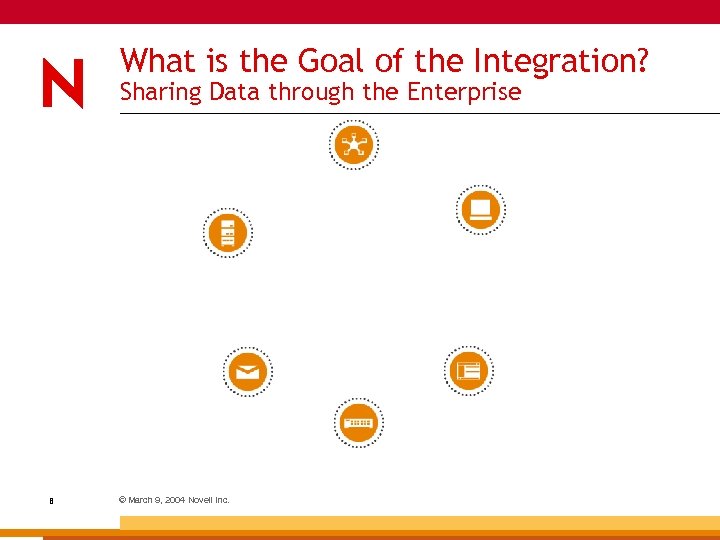 N

What is the Goal of the Integration?
Sharing Data through the Enterprise

8

© March 9, 2004 Novell Inc.